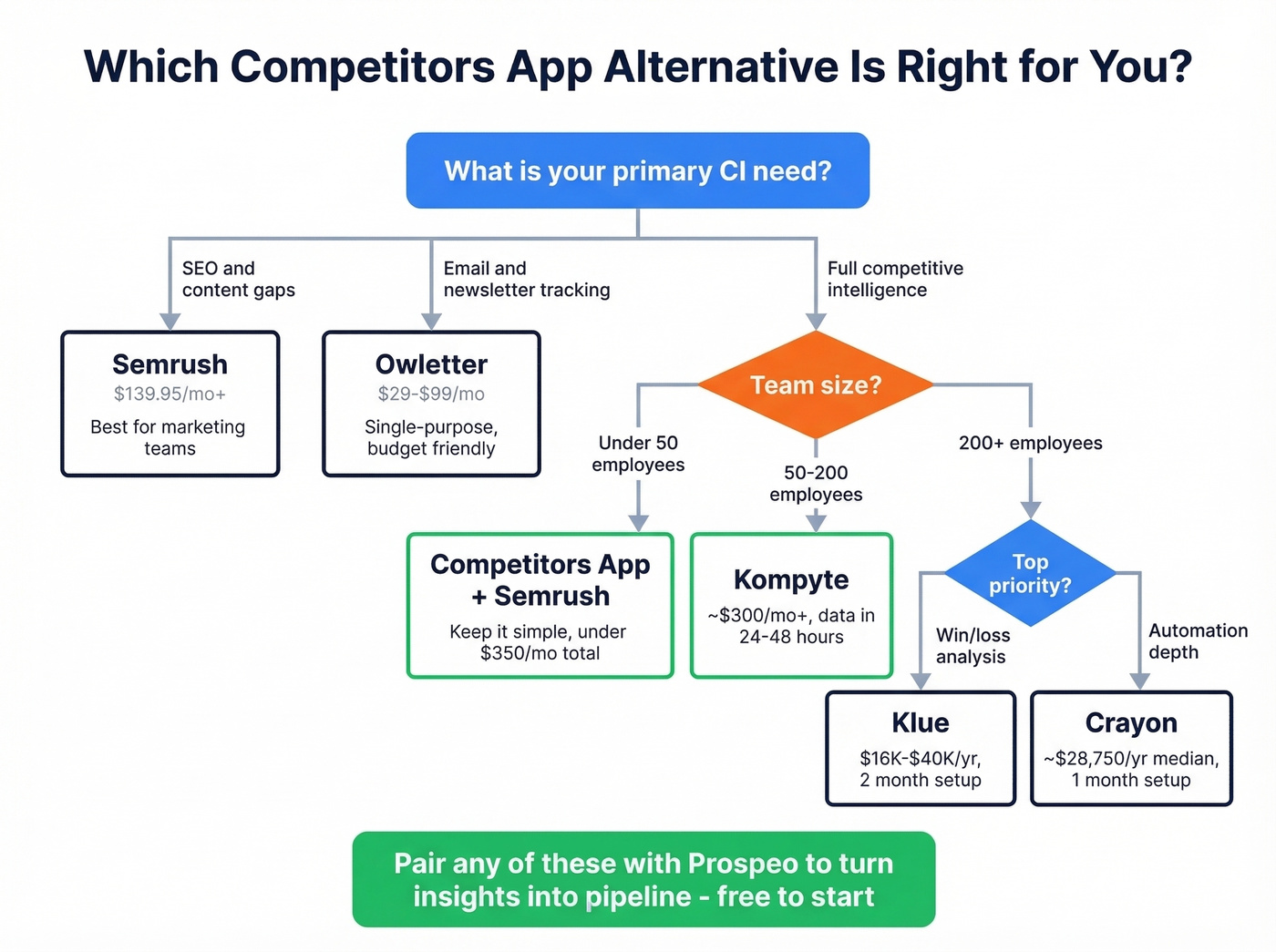 Which Competitors App Alternative Is Right for You?

What is your primary CI need?

SEO and content gaps

Email and newsletter tracking

Full competitive intelligence

Semrush
\$139.95/mo+
Best for marketing teams

Owletter
\$29-\$99/mo
Single-purpose, budget friendly

Team size?

Under 50 employees

50-200 employees

200+ employees

Competitors App + Semrush
Keep it simple, under \$350/mo total

Kompyte
~\$300/mo+, data in 24-48 hours

Top priority?

Win/loss analysis

Automation depth

Klue
\$16K-\$40K/yr, 2 month setup

Crayon
~\$28,750/yr median, 1 month setup

Pair any of these with Prospeo to turn insights into pipeline - free to start